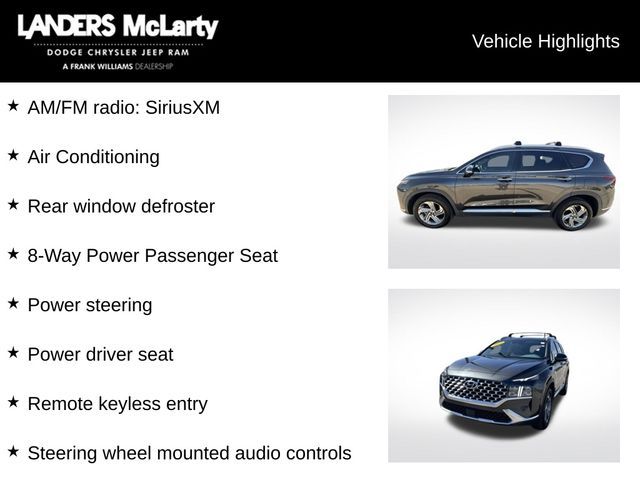 LANDERS McLarty
DODGE CHRYSLER JEEP RAM
A FRANK WILLIAMS DEALERSHIP

Vehicle Highlights

★ AM/FM radio: SiriusXM

★ Air Conditioning

★ Rear window defroster

★ 8-Way Power Passenger Seat

★ Power steering

★ Power driver seat

★ Remote keyless entry

★ Steering wheel mounted audio controls